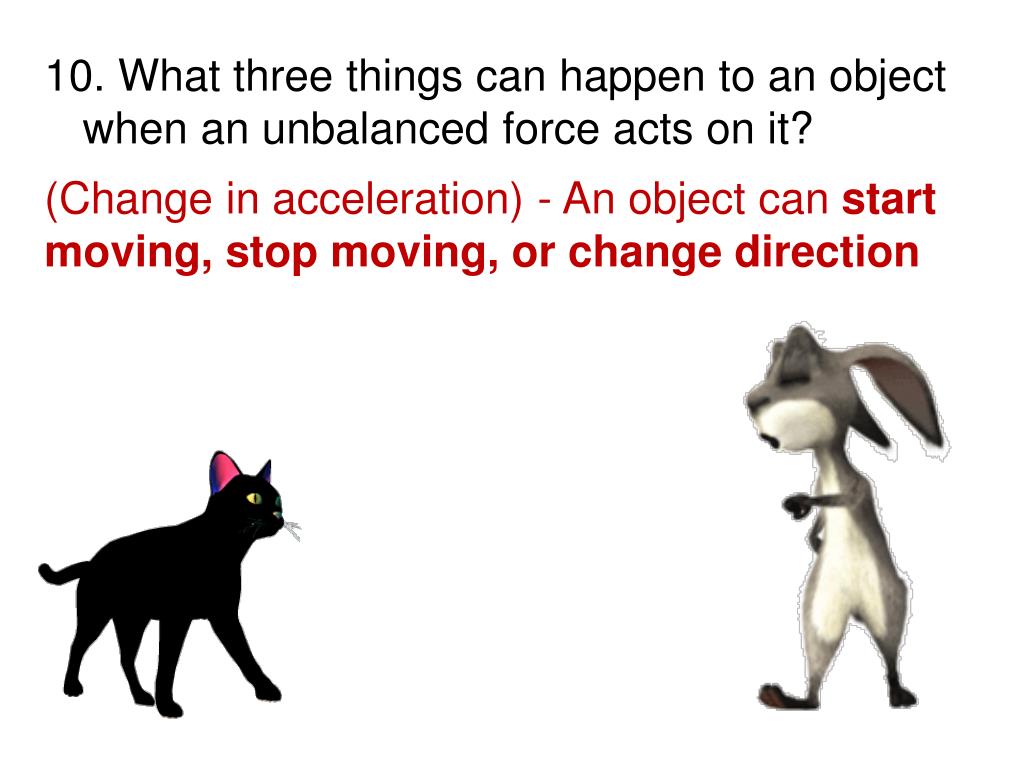 10. What three things can happen to an object when an unbalanced force acts on it?

(Change in acceleration) - An object can start moving, stop moving, or change direction